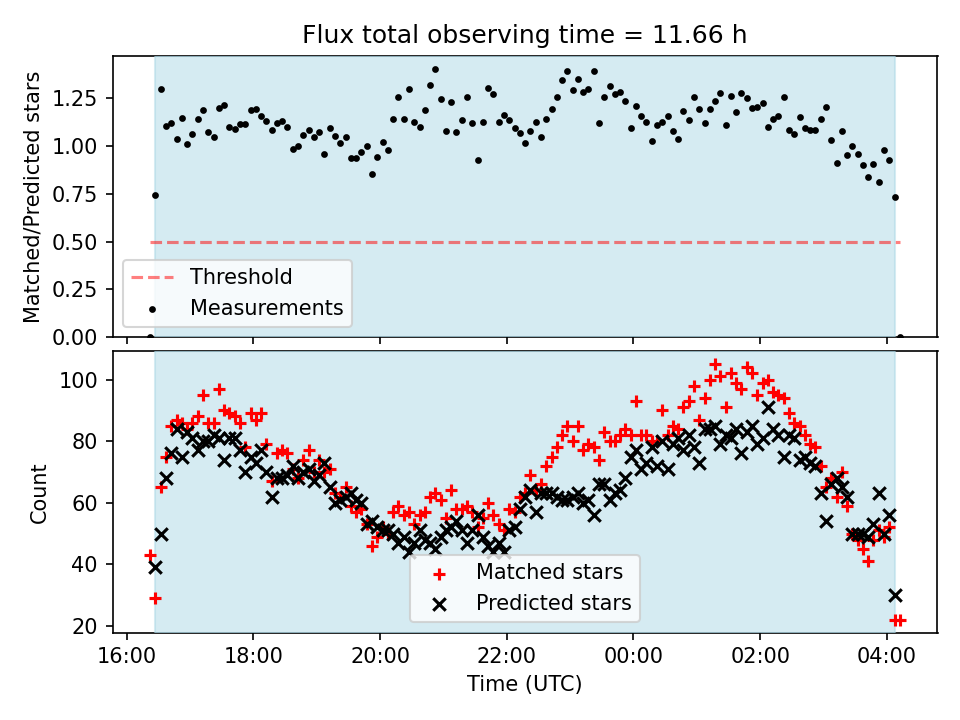 Flux total observing time = 11.66 h

Matched/Predicted stars

1.25
1.00
0.75
0.50
0.25
0.00

Threshold
Measurements

Count

100
80
60
40
20

Matched stars
Predicted stars

16:00
18:00
20:00
22:00
00:00
02:00
04:00

Time (UTC)